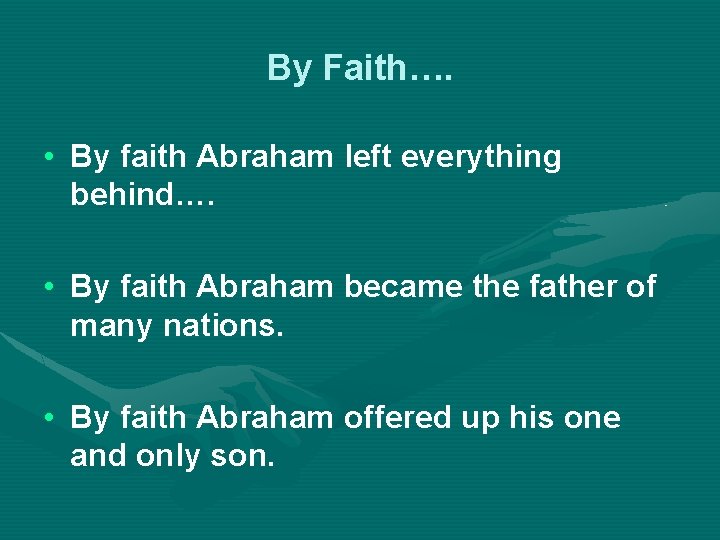 By Faith….

• By faith Abraham left everything behind….

• By faith Abraham became the father of many nations.

• By faith Abraham offered up his one and only son.